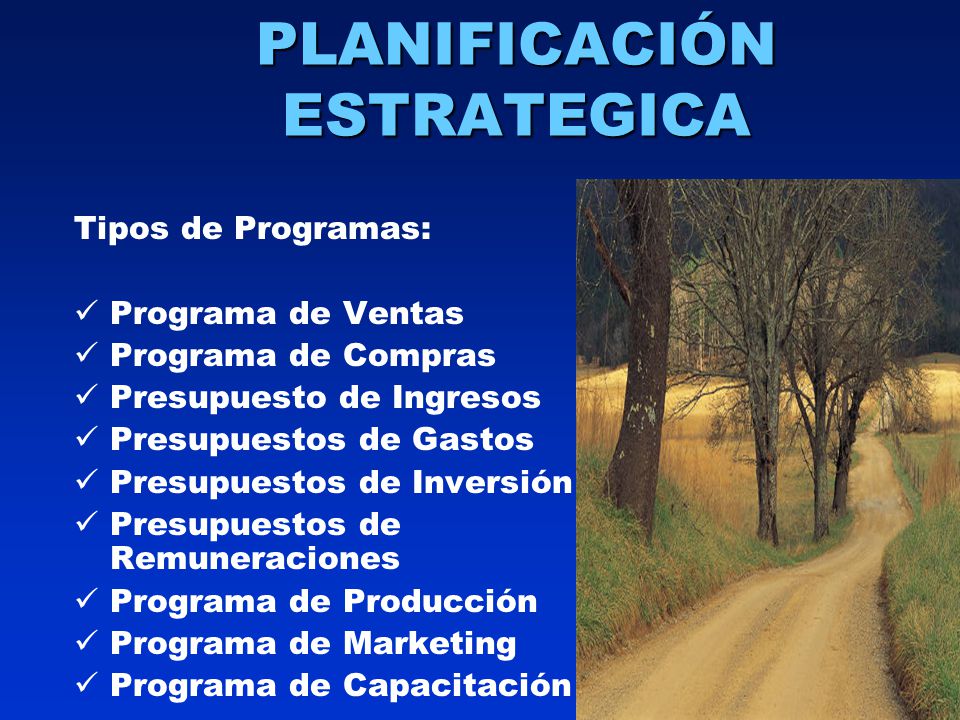 PLANIFICACIÓN ESTRATEGICA

Tipos de Programas:

✓ Programa de Ventas
✓ Programa de Compras
✓ Presupuesto de Ingresos
✓ Presupuestos de Gastos
✓ Presupuestos de Inversión
✓ Presupuestos de Remuneraciones
✓ Programa de Producción
✓ Programa de Marketing
✓ Programa de Capacitación